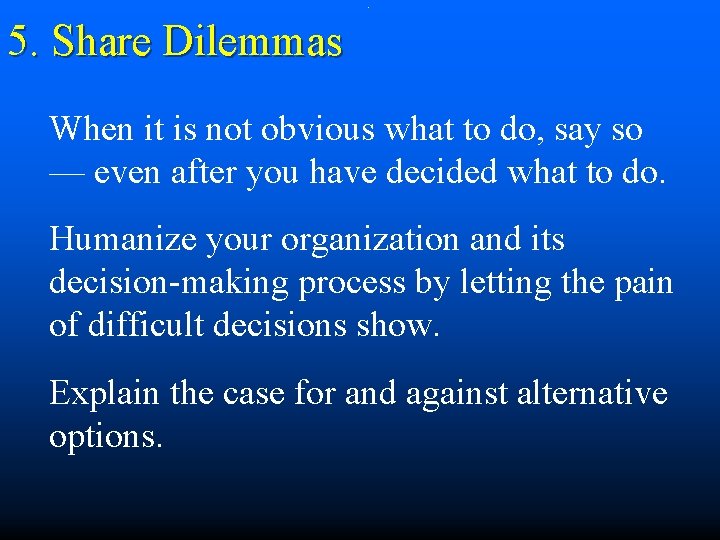 5. Share Dilemmas

When it is not obvious what to do, say so — even after you have decided what to do.

Humanize your organization and its decision-making process by letting the pain of difficult decisions show.

Explain the case for and against alternative options.